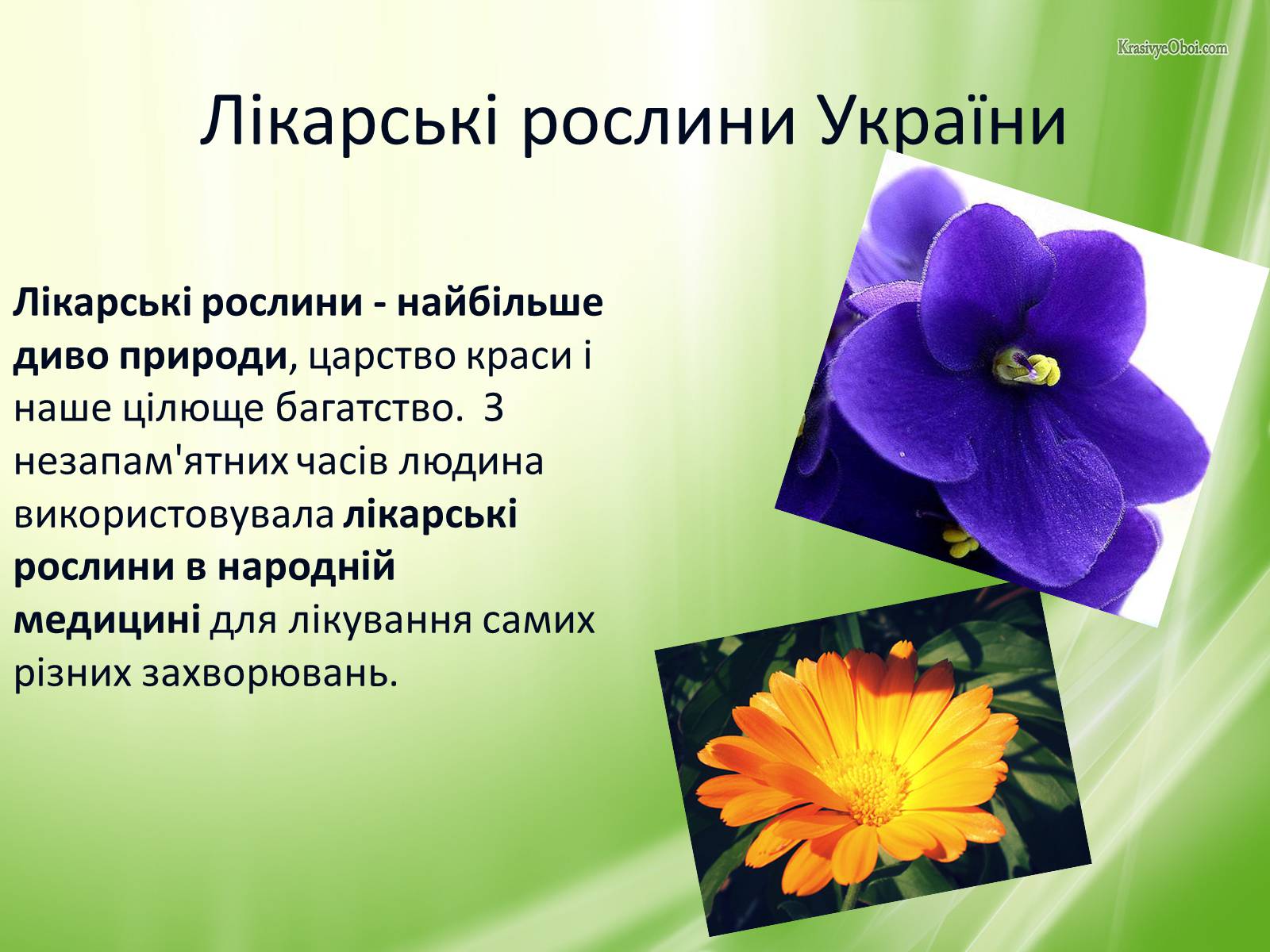 KrasivyeOboi.com

Лікарські рослини України

Лікарські рослини - найбільше диво природи, царство краси і наше цілюще багатство. З незапам'ятних часів людина використовувала лікарські рослини в народній медицині для лікування самих різних захворювань.